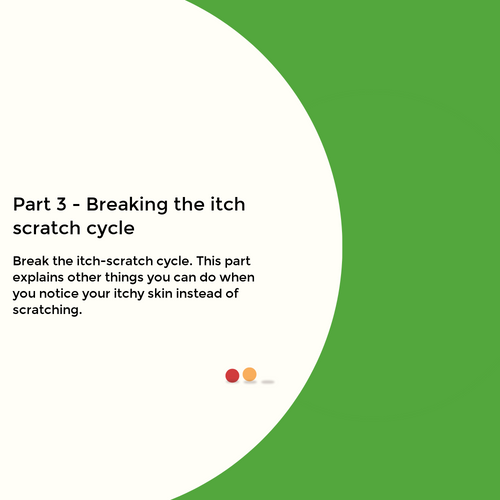 Part 3 - Breaking the itch scratch cycle

Break the itch-scratch cycle. This part explains other things you can do when you notice your itchy skin instead of scratching.